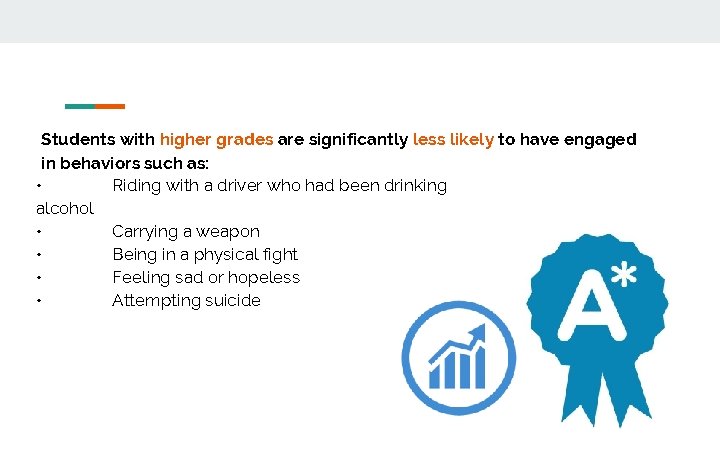 Students with higher grades are significantly less likely to have engaged in behaviors such as:

• Riding with a driver who had been drinking alcohol
• Carrying a weapon
• Being in a physical fight
• Feeling sad or hopeless
• Attempting suicide

A*